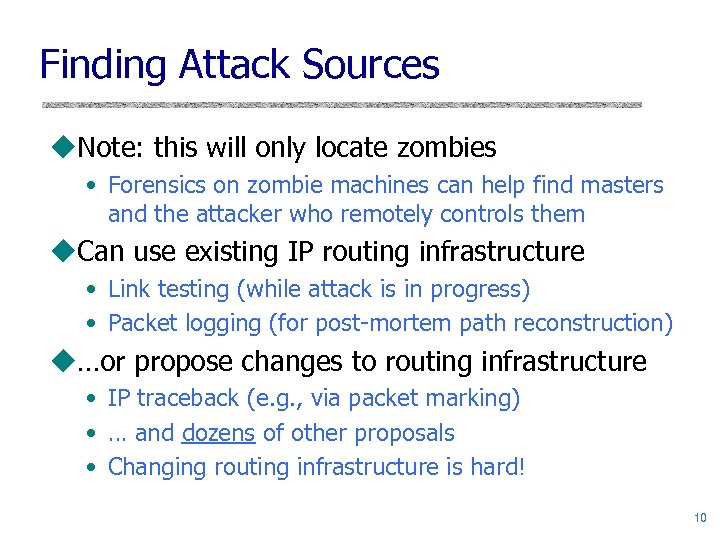 Finding Attack Sources

◆Note: this will only locate zombies

• Forensics on zombie machines can help find masters and the attacker who remotely controls them

◆Can use existing IP routing infrastructure

• Link testing (while attack is in progress)
• Packet logging (for post-mortem path reconstruction)

◆…or propose changes to routing infrastructure

• IP traceback (e.g., via packet marking)
• … and dozens of other proposals
• Changing routing infrastructure is hard!

10